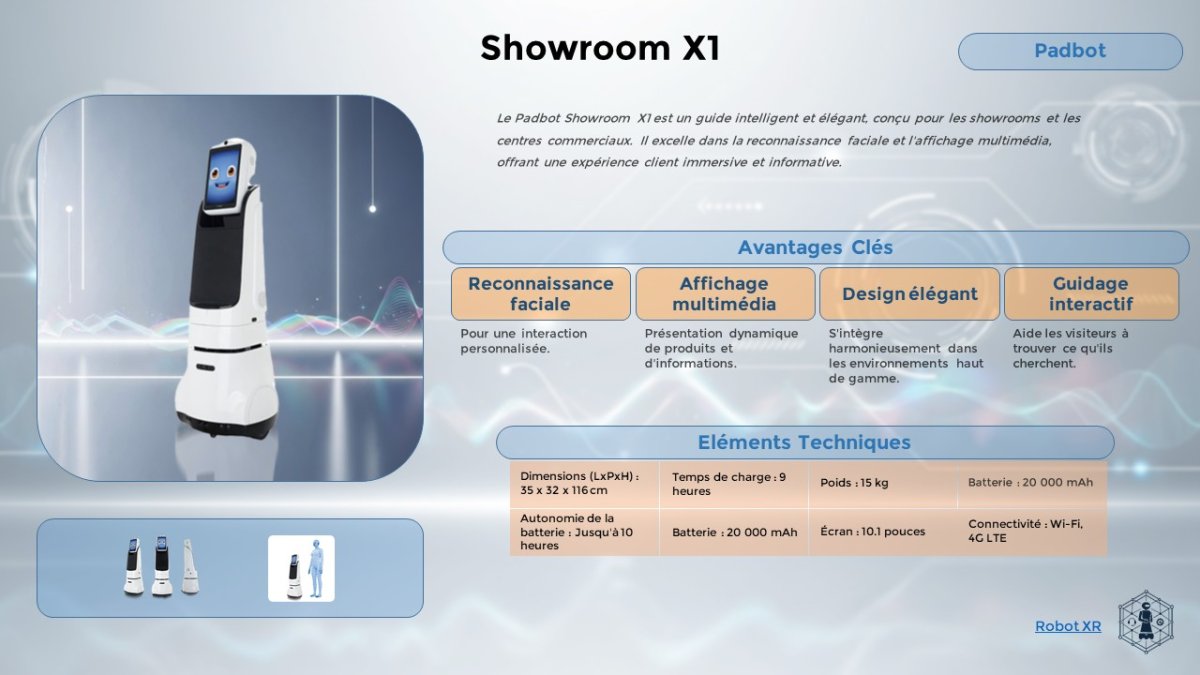 Showroom X1

Padbot

Le Padbot Showroom X1 est un guide intelligent et élégant, conçu pour les showrooms et les centres commerciaux. Il excelle dans la reconnaissance faciale et l'affichage multimédia, offrant une expérience client immersive et informative.

Avantages Clés

Reconnaissance faciale

Pour une interaction personnalisée.

Affichage multimédia

Présentation dynamique de produits et d'informations.

Design élégant

S'intègre harmonieusement dans les environnements haut de gamme.

Guidage interactif

Aide les visiteurs à trouver ce qu'ils cherchent.

Eléments Techniques

| Dimensions (LxPxH) : 35 x 32 x 116 cm | Temps de charge : 9 heures | Poids : 15 kg | Batterie : 20 000 mAh |
|---|---|---|---|
| Autonomie de la batterie : Jusqu'à 10 heures | Batterie : 20 000 mAh | Écran : 10.1 pouces | Connectivité : Wi-Fi, 4G LTE |

Robot XR